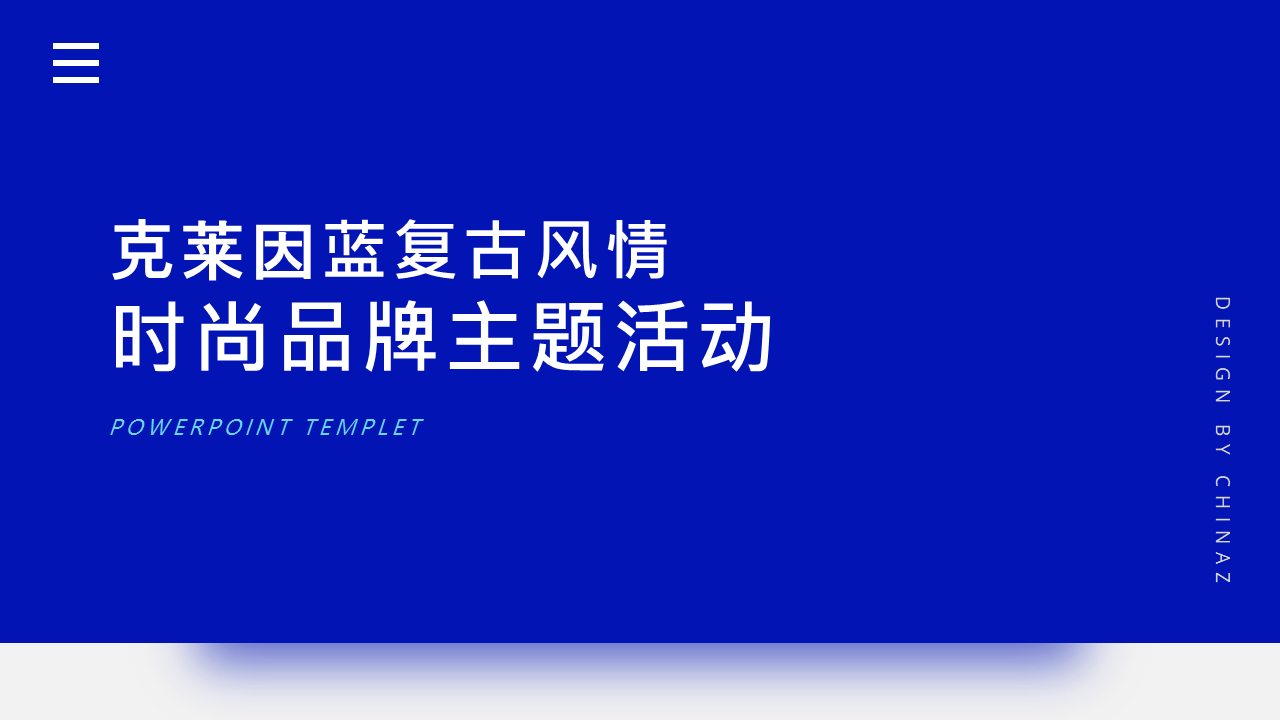 克莱因蓝复古风情
时尚品牌主题活动

POWERPOINT TEMPLET

DESIGN BY CHINAZ